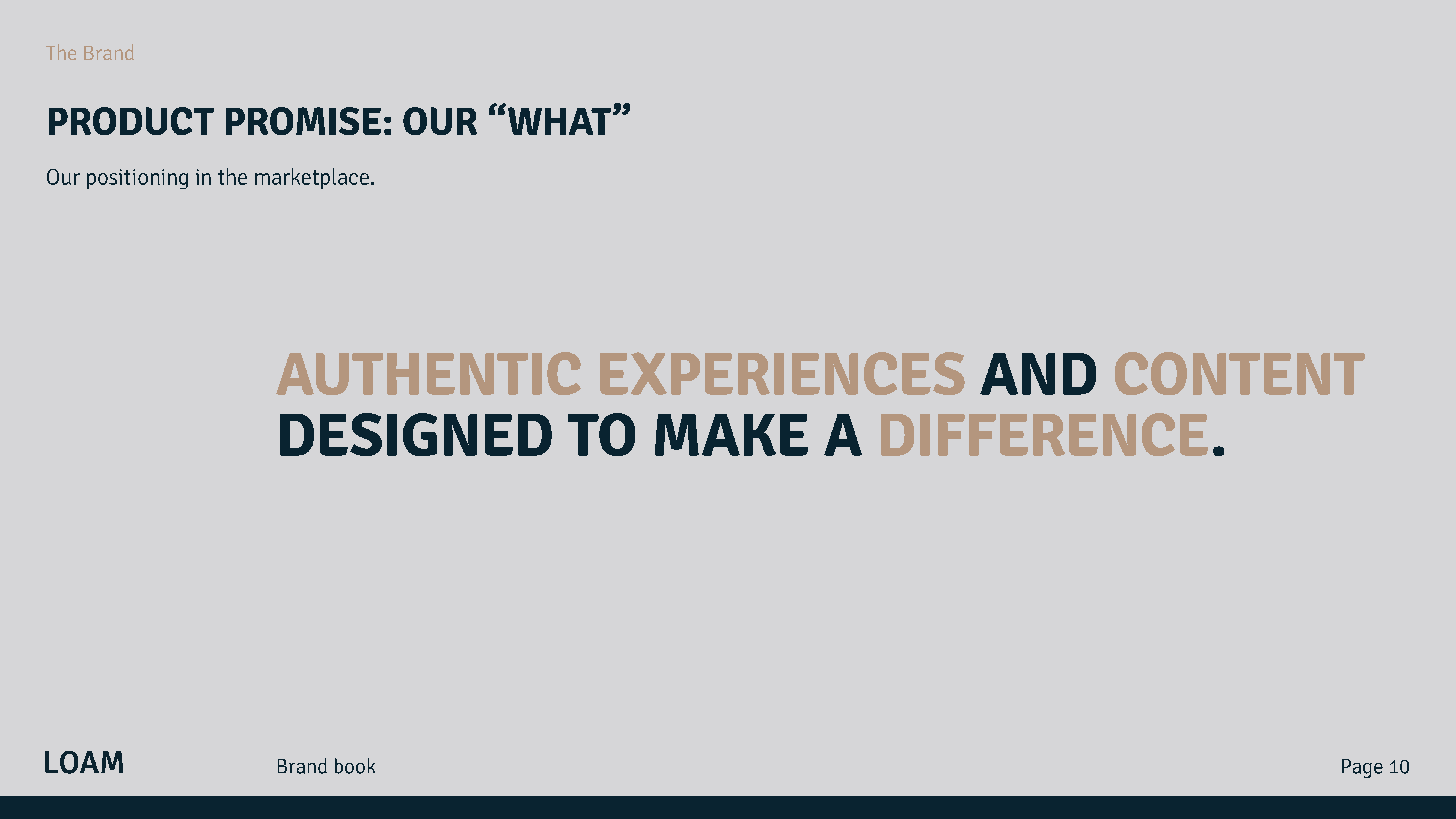 The Brand

PRODUCT PROMISE: OUR “WHAT”

Our positioning in the marketplace.

AUTHENTIC EXPERIENCES AND CONTENT DESIGNED TO MAKE A DIFFERENCE.

LOAM

Brand book

Page 10